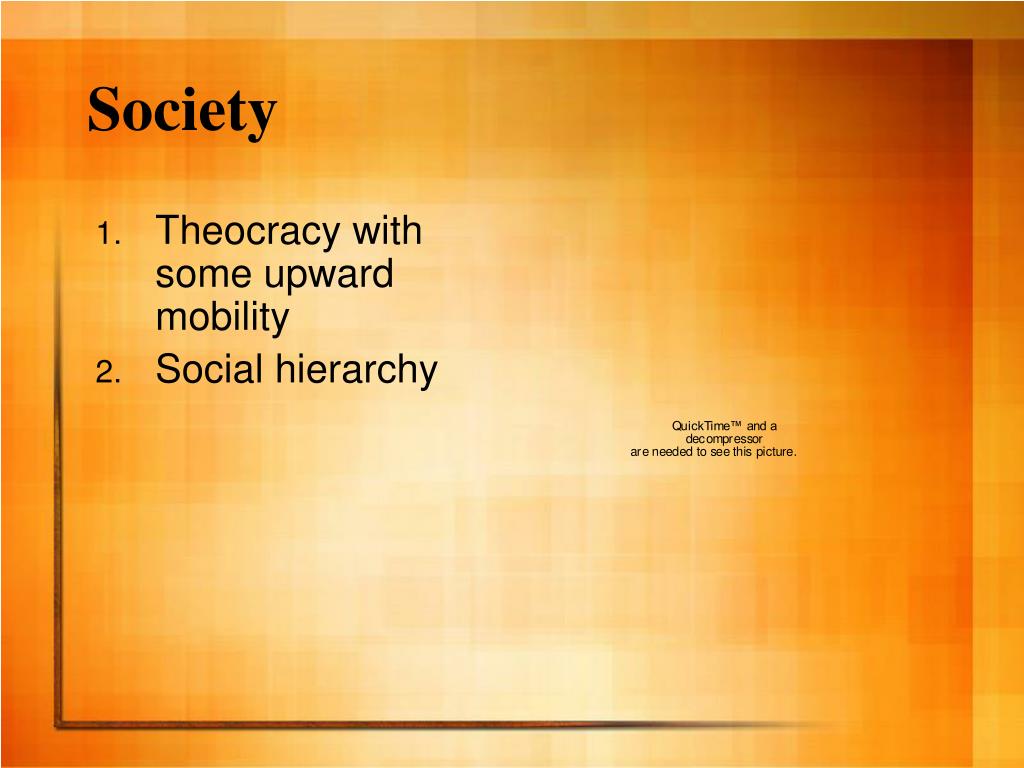 Society

1. Theocracy with some upward mobility
2. Social hierarchy

QuickTime™ and a decompressor are needed to see this picture.